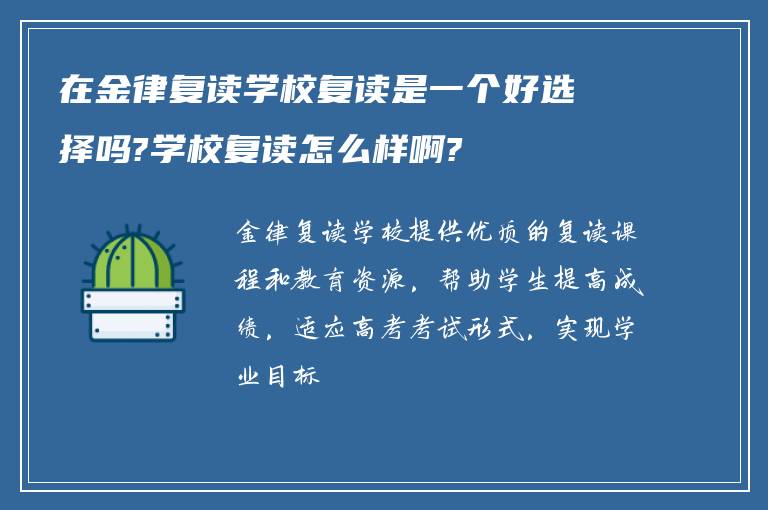 在金律复读学校复读是一个好选择吗?学校复读怎么样啊?

金律复读学校提供优质的复读课程和教育资源，帮助学生提高成绩，适应高考考试形式，实现学业目标